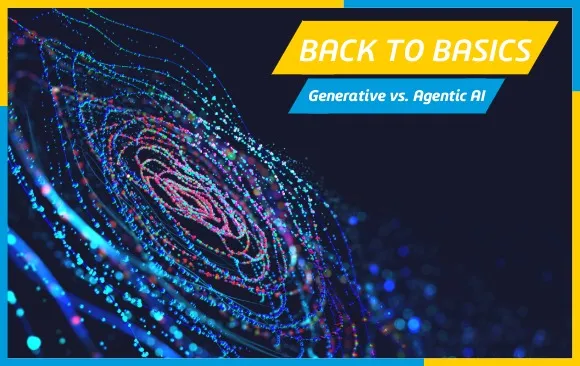 BACK TO BASICS

Generative vs. Agentic AI